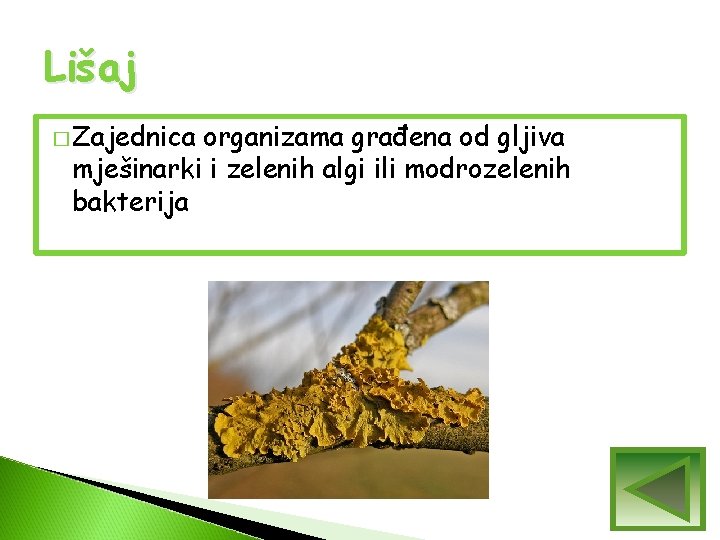 Lišaj

□ Zajednica organizama građena od gljiva mješinarki i zelenih algi ili modrozelenih bakterija